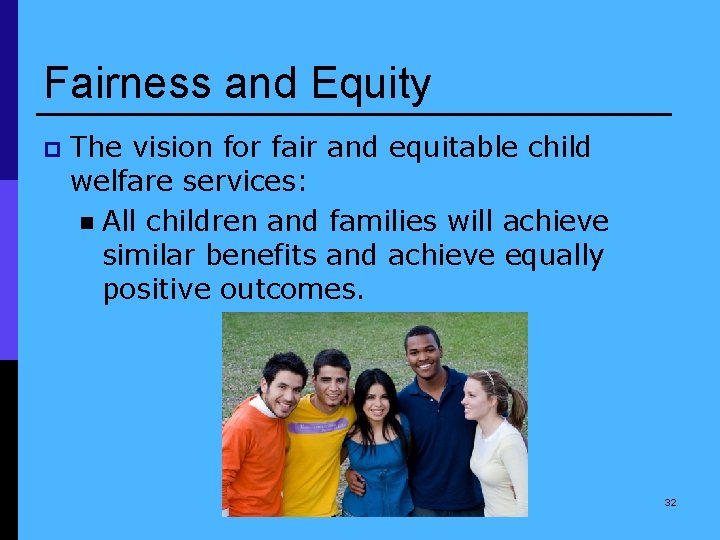 Fairness and Equity

The vision for fair and equitable child welfare services:

All children and families will achieve similar benefits and achieve equally positive outcomes.

32